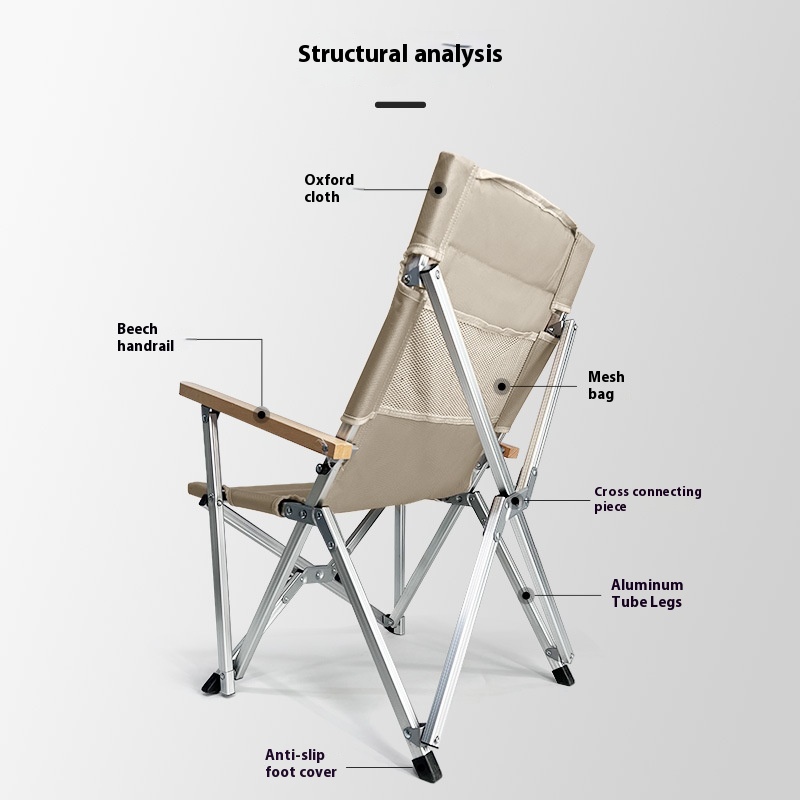 Structural analysis

Oxford cloth

Beech handrail

Mesh bag

Cross connecting piece

Aluminum Tube Legs

Anti-slip foot cover